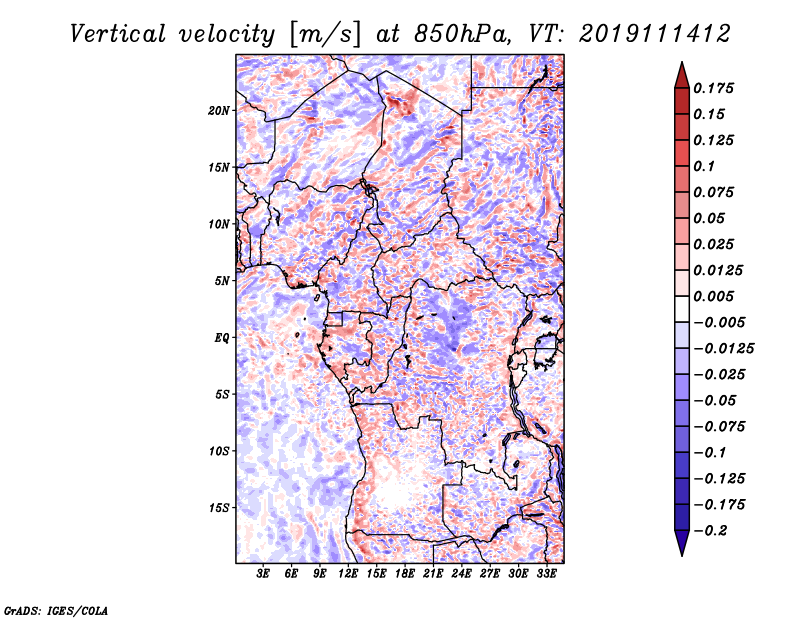 Vertical velocity [m/s] at 850hPa, VT: 2019111412

20N
15N
10N
5N
EQ
5S
10S
15S

3E 6E 9E 12E 15E 18E 21E 24E 27E 30E 33E

0.175
0.15
0.125
0.1
0.075
0.05
0.025
0.0125
0.005
−0.005
−0.0125
−0.025
−0.05
−0.075
−0.1
−0.125
−0.175
−0.2

GrADS: IGES/COLA